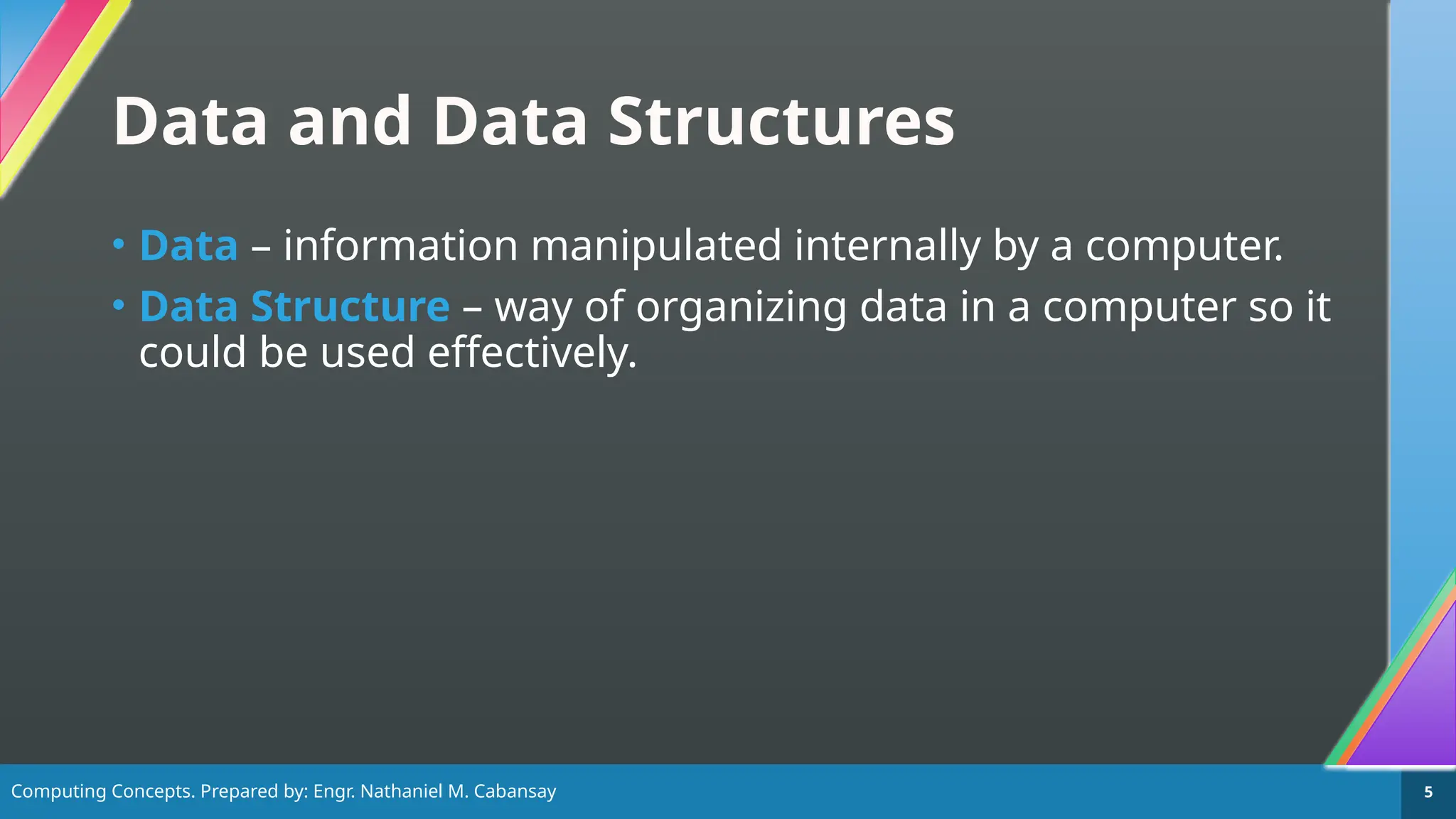 Data and Data Structures

• Data – information manipulated internally by a computer.
• Data Structure – way of organizing data in a computer so it could be used effectively.

Computing Concepts. Prepared by: Engr. Nathaniel M. Cabansay

5